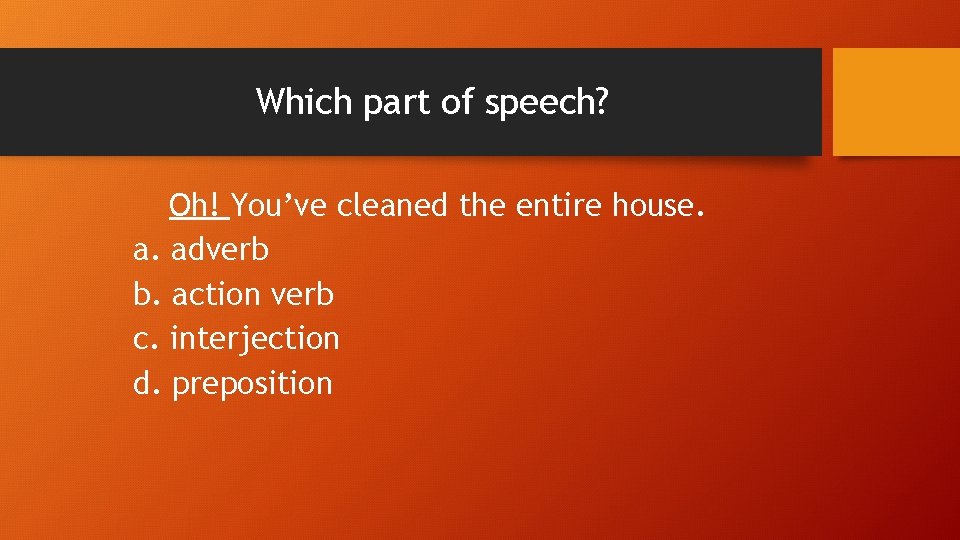 Which part of speech?

Oh! You’ve cleaned the entire house.
a. adverb
b. action verb
c. interjection
d. preposition